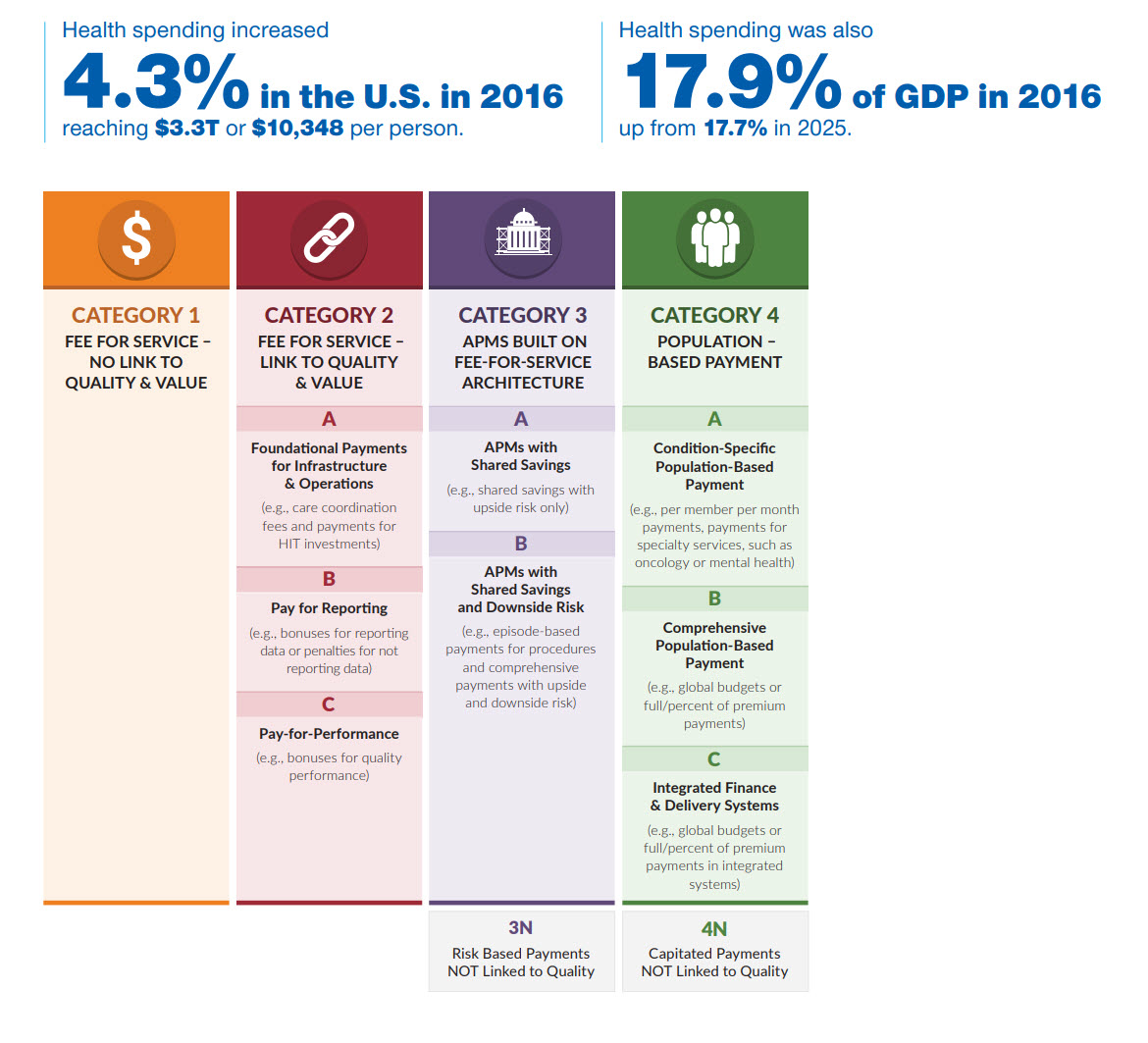 Health spending increased

4.3% in the U.S. in 2016

reaching $3.3T or $10,348 per person.

Health spending was also

17.9% of GDP in 2016

up from 17.7% in 2025.

$

CATEGORY 1
FEE FOR SERVICE – NO LINK TO QUALITY & VALUE

CATEGORY 2
FEE FOR SERVICE – LINK TO QUALITY & VALUE

A
Foundational Payments for Infrastructure & Operations
(e.g., care coordination fees and payments for HIT investments)

B
Pay for Reporting
(e.g., bonuses for reporting data or penalties for not reporting data)

C
Pay-for-Performance
(e.g., bonuses for quality performance)

CATEGORY 3
APMS BUILT ON FEE-FOR-SERVICE ARCHITECTURE

A
APMs with Shared Savings
(e.g., shared savings with upside risk only)

B
APMs with Shared Savings and Downside Risk
(e.g., episode-based payments for procedures and comprehensive payments with upside and downside risk)

3N
Risk Based Payments NOT Linked to Quality

CATEGORY 4
POPULATION – BASED PAYMENT

A
Condition-Specific Population-Based Payment
(e.g., per member per month payments, payments for specialty services, such as oncology or mental health)

B
Comprehensive Population-Based Payment
(e.g., global budgets or full/percent of premium payments)

C
Integrated Finance & Delivery Systems
(e.g., global budgets or full/percent of premium payments in integrated systems)

4N
Capitated Payments NOT Linked to Quality